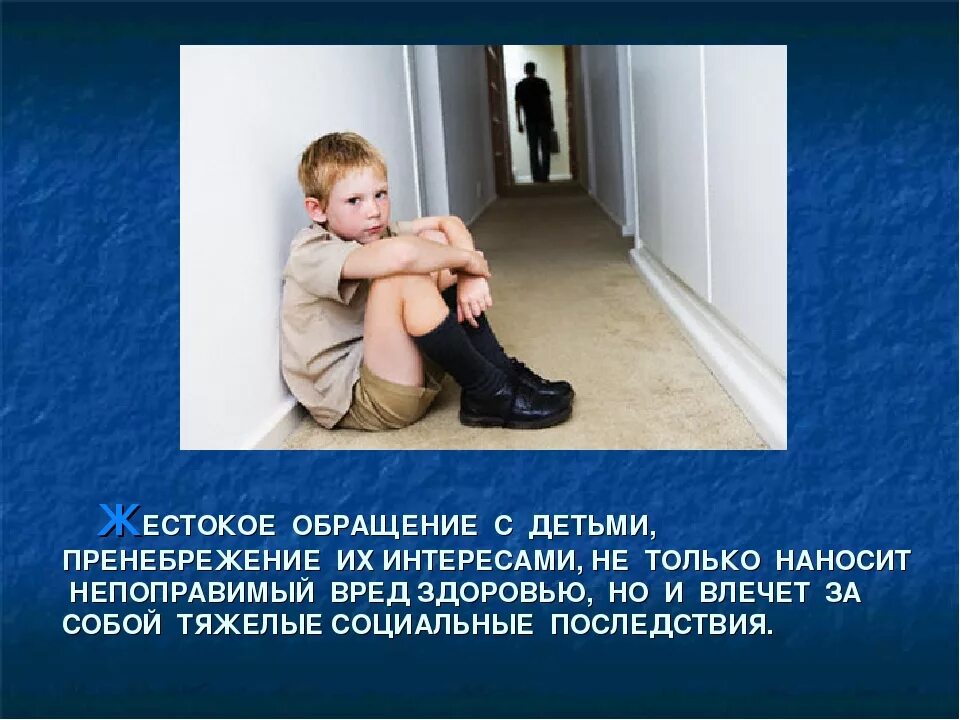 ЖЕСТОКОЕ ОБРАЩЕНИЕ С ДЕТЬМИ, ПРЕНЕБРЕЖЕНИЕ ИХ ИНТЕРЕСАМИ, НЕ ТОЛЬКО НАНОСИТ НЕПОПРАВИМЫЙ ВРЕД ЗДОРОВЬЮ, НО И ВЛЕЧЕТ ЗА СОБОЙ ТЯЖЕЛЫЕ СОЦИАЛЬНЫЕ ПОСЛЕДСТВИЯ.